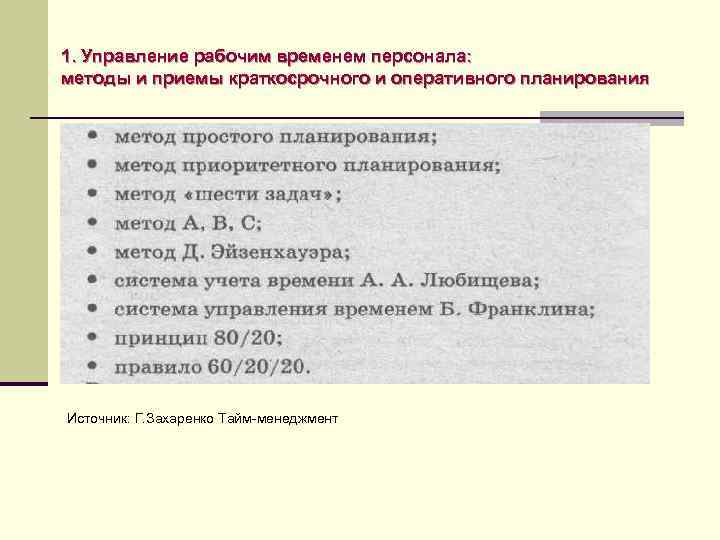 1. Управление рабочим временем персонала: методы и приемы краткосрочного и оперативного планирования

• метод простого планирования;
• метод приоритетного планирования;
• метод «шести задач»;
• метод А, В, С;
• метод Д. Эйзенхауэра;
• система учета времени А. А. Любищева;
• система управления временем Б. Франклина;
• принцип 80/20;
• правило 60/20/20.

Источник: Г.Захаренко Тайм-менеджмент